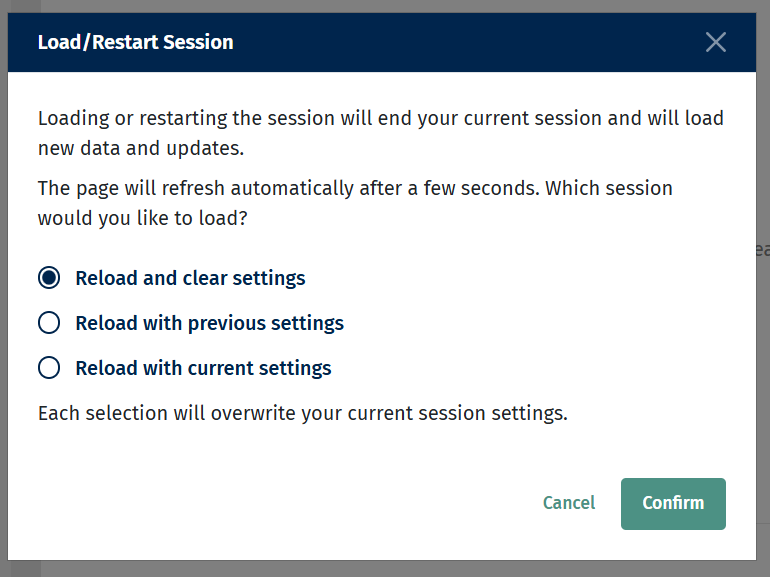 Load/Restart Session

Loading or restarting the session will end your current session and will load new data and updates.

The page will refresh automatically after a few seconds. Which session would you like to load?

Reload and clear settings

Reload with previous settings

Reload with current settings

Each selection will overwrite your current session settings.

Cancel

Confirm